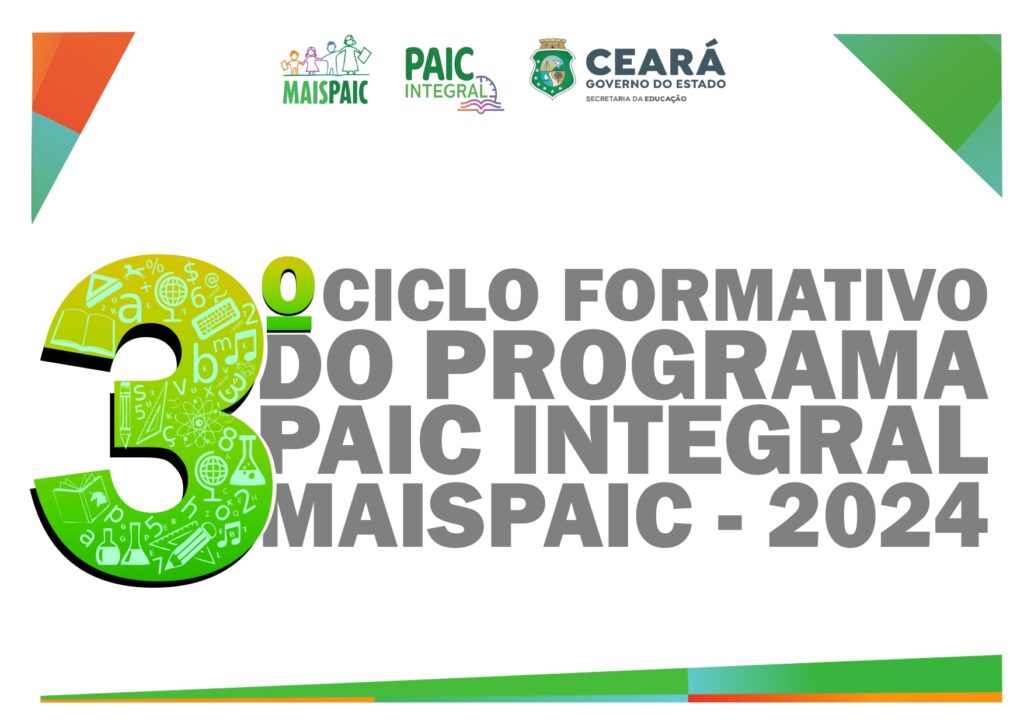 MAISPAIC

PAIC INTEGRAL

CEARÁ
GOVERNO DO ESTADO
SECRETARIA DA EDUCAÇÃO

3º CICLO FORMATIVO DO PROGRAMA PAIC INTEGRAL MAISPAIC - 2024